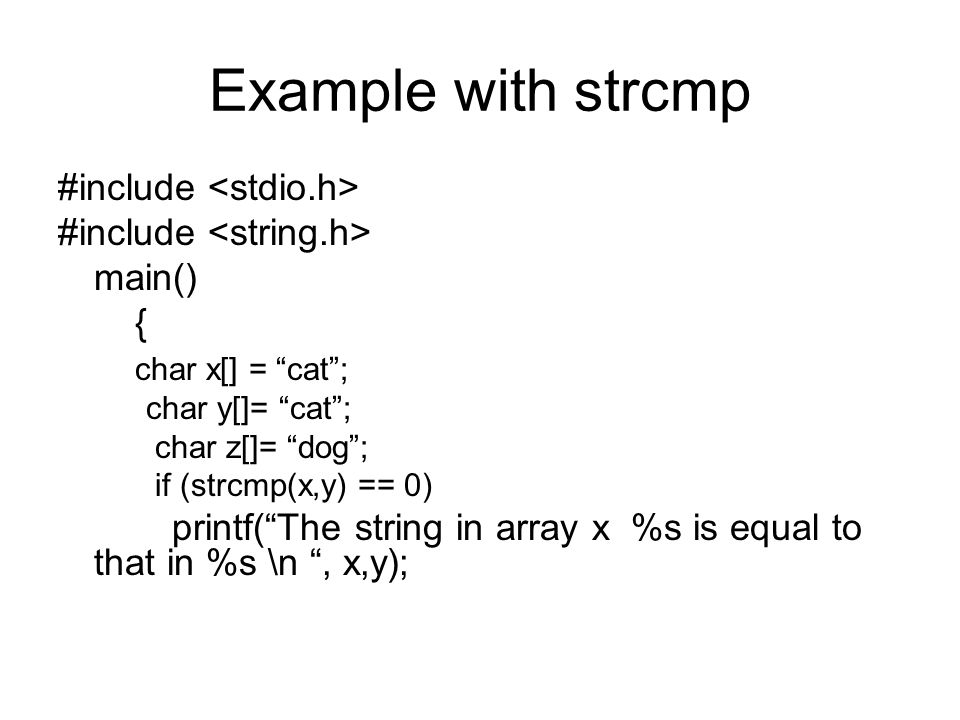 Example with strcmp

#include <stdio.h>
#include <string.h>
main()
{
char x[] = “cat”;
char y[]= “cat”;
char z[]= “dog”;
if (strcmp(x,y) == 0)
printf(“The string in array x  %s is equal to that in %s \n “, x,y);